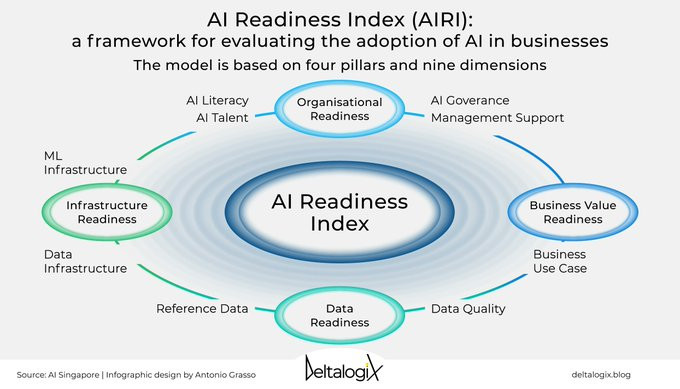 AI Readiness Index (AIRI):
a framework for evaluating the adoption of AI in businesses

The model is based on four pillars and nine dimensions

AI Literacy
AI Talent

Organisational Readiness

AI Goverance
Management Support

ML Infrastructure

Infrastructure Readiness

AI Readiness Index

Business Value Readiness

Data Infrastructure

Business Use Case

Reference Data

Data Readiness

Data Quality

Source: AI Singapore | Infographic design by Antonio Grasso

DeltalogiX

deltalogix.blog